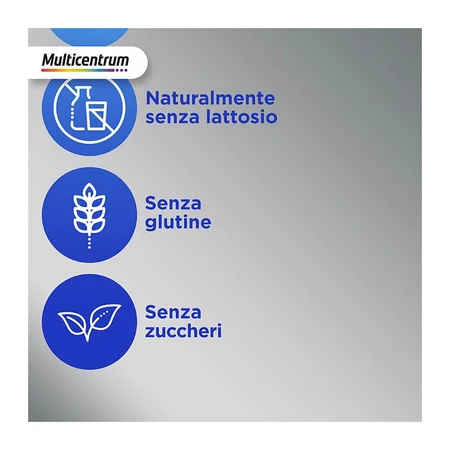 Multicentrum

Naturalmente senza lattosio

Senza glutine

Senza zuccheri